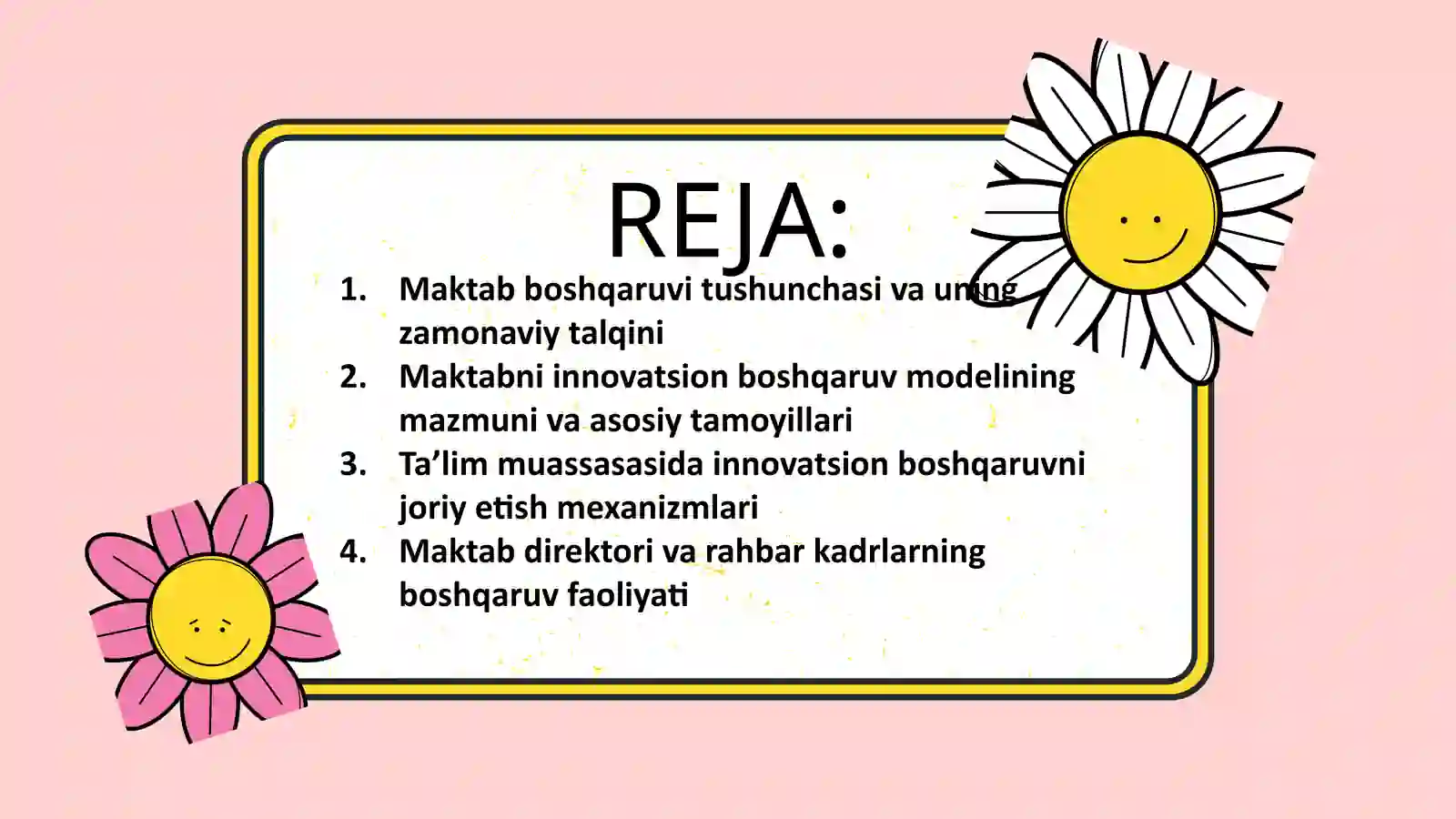 REJA:

1. Maktab boshqaruvi tushunchasi va uning zamonaviy talqini
2. Maktabni innovatsion boshqaruv modelining mazmuni va asosiy tamoyillari
3. Ta’lim muassasasida innovatsion boshqaruvni joriy etish mexanizmlari
4. Maktab direktori va rahbar kadrlarning boshqaruv faoliyati